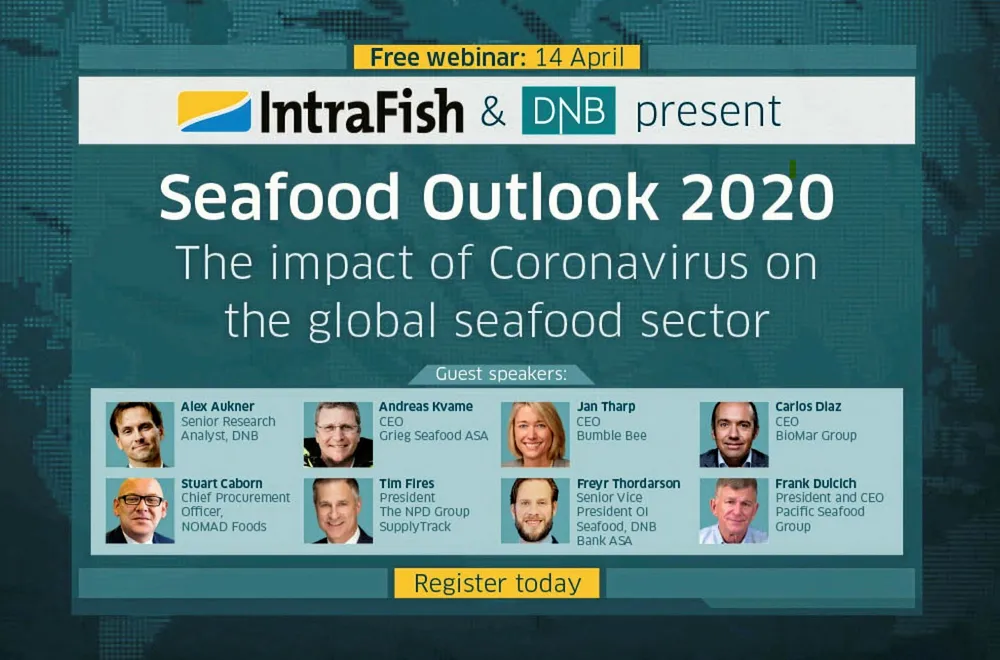 Free webinar: 14 April

IntraFish & DNB present

Seafood Outlook 2020

The impact of Coronavirus on the global seafood sector

Guest speakers:

Alex Aukner
Senior Research Analyst, DNB

Andreas Kvame
CEO
Grieg Seafood ASA

Jan Tharp
CEO
Bumble Bee

Carlos Diaz
CEO
BioMar Group

Stuart Caborn
Chief Procurement Officer, NOMAD Foods

Tim Fires
President
The NPD Group SupplyTrack

Freyr Thordarson
Senior Vice President OI Seafood, DNB Bank ASA

Frank Dulcich
President and CEO
Pacific Seafood Group

Register today